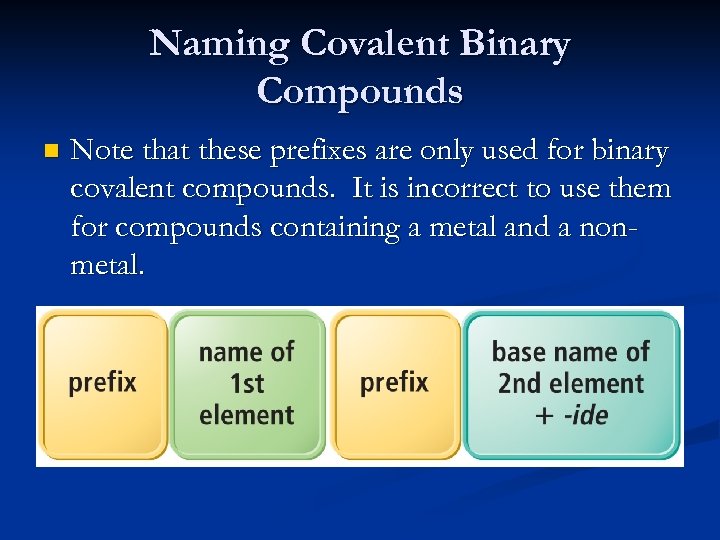 Naming Covalent Binary Compounds

Note that these prefixes are only used for binary covalent compounds. It is incorrect to use them for compounds containing a metal and a non-metal.

prefix

name of 1st element

prefix

base name of 2nd element + -ide